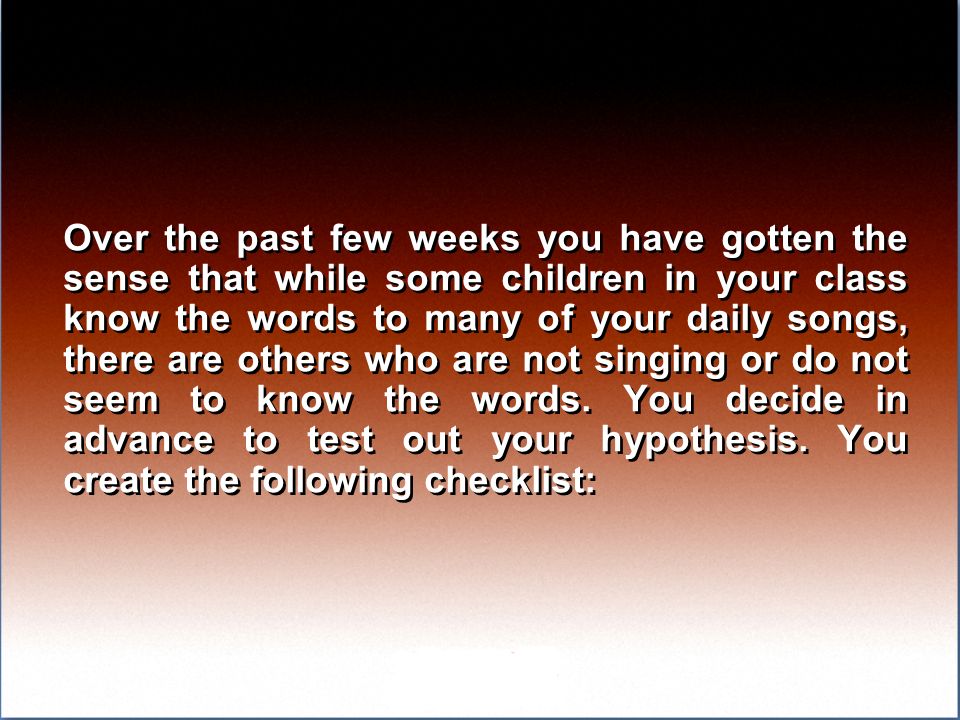 Over the past few weeks you have gotten the sense that while some children in your class know the words to many of your daily songs, there are others who are not singing or do not seem to know the words. You decide in advance to test out your hypothesis. You create the following checklist: